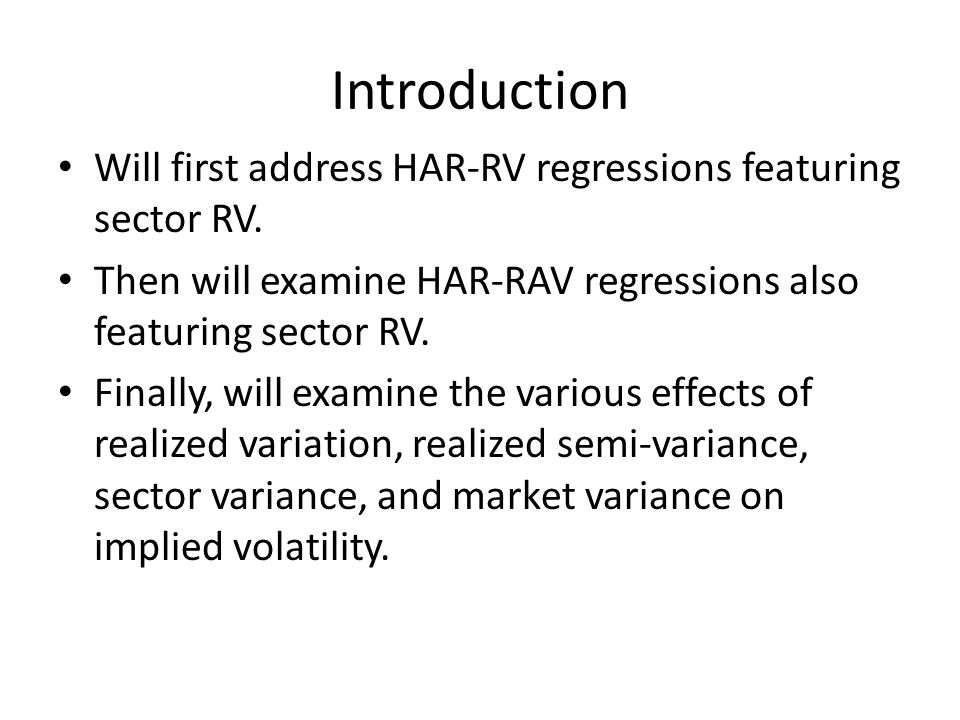 Introduction

• Will first address HAR-RV regressions featuring sector RV.

• Then will examine HAR-RAV regressions also featuring sector RV.

• Finally, will examine the various effects of realized variation, realized semi-variance, sector variance, and market variance on implied volatility.